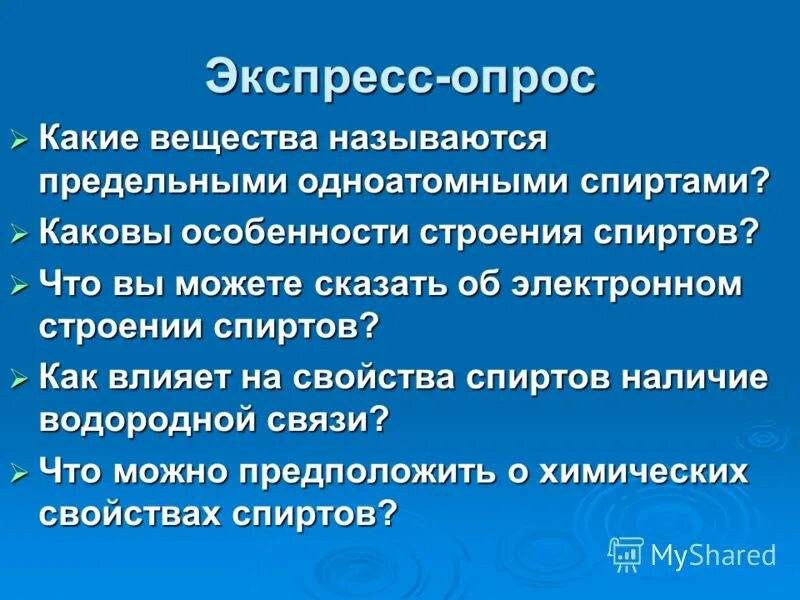 Экспресс-опрос

➢ Какие вещества называются предельными одноатомными спиртами?

➢ Каковы особенности строения спиртов?

➢ Что вы можете сказать об электронном строении спиртов?

➢ Как влияет на свойства спиртов наличие водородной связи?

➢ Что можно предположить о химических свойствах спиртов?

MyShared